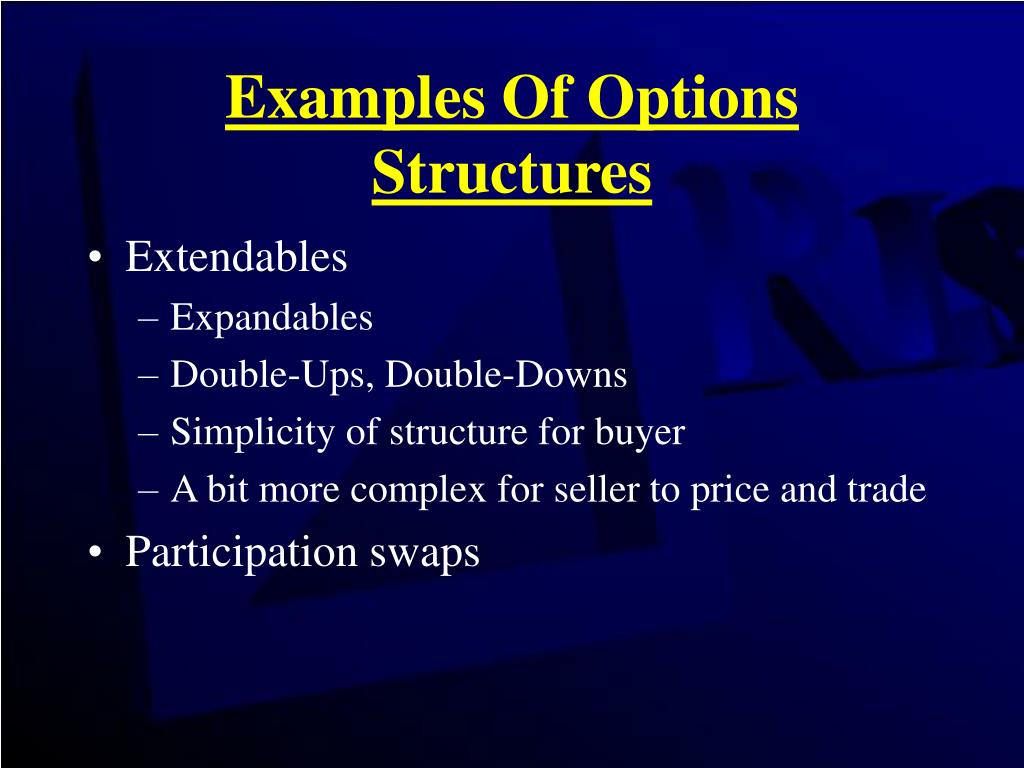 Examples Of Options Structures

• Extendables
– Expandables
– Double-Ups, Double-Downs
– Simplicity of structure for buyer
– A bit more complex for seller to price and trade
• Participation swaps